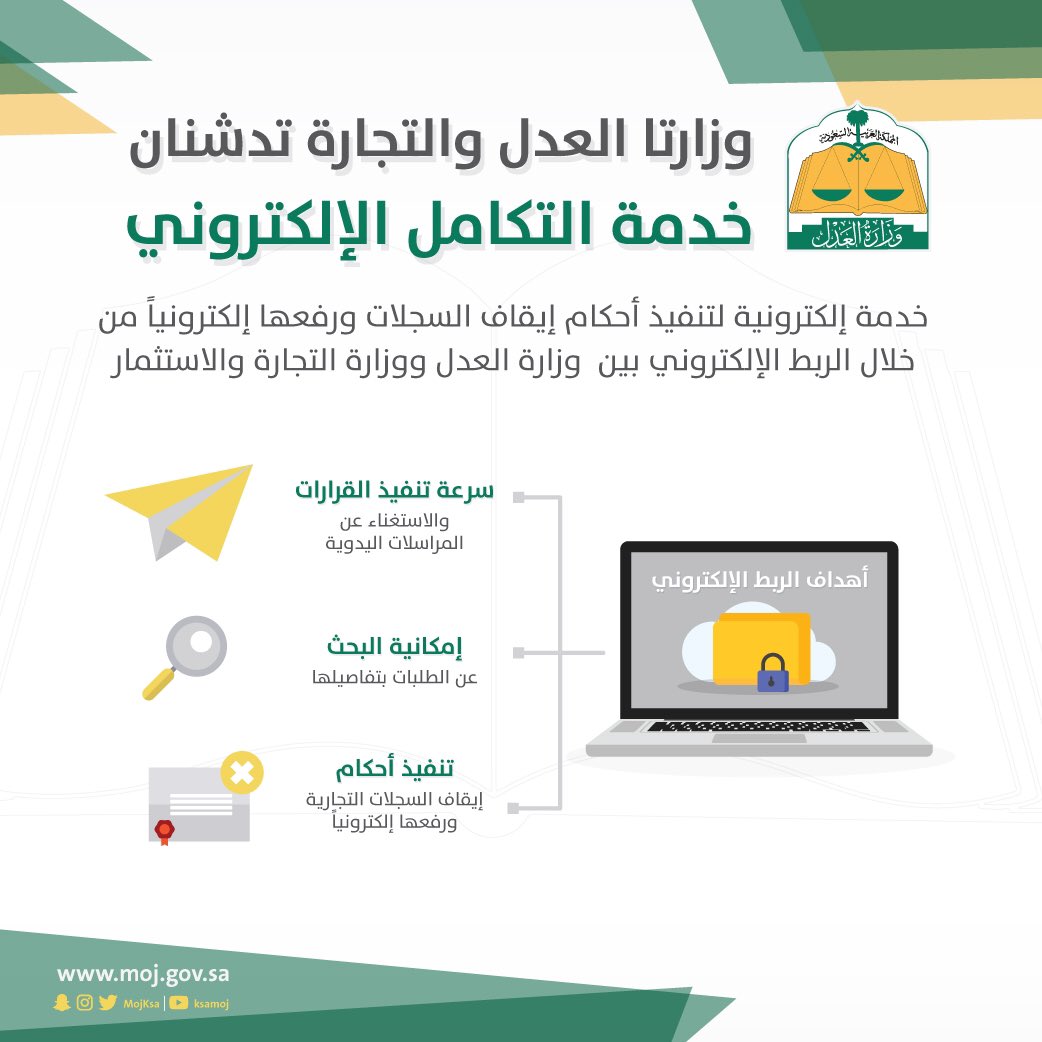 المملكة العربية السعودية
وزارة العدل

وزارتا العدل والتجارة تدشنان
خدمة التكامل الإلكتروني

خدمة إلكترونية لتنفيذ أحكام إيقاف السجلات ورفعها إلكترونياً من خلال الربط الإلكتروني بين وزارة العدل ووزارة التجارة والاستثمار

أهداف الربط الإلكتروني

سرعة تنفيذ القرارات
والاستغناء عن المراسلات اليدوية

إمكانية البحث
عن الطلبات بتفاصيلها

تنفيذ أحكام
إيقاف السجلات التجارية ورفعها إلكترونياً

www.moj.gov.sa
MojKsa | ksamoj